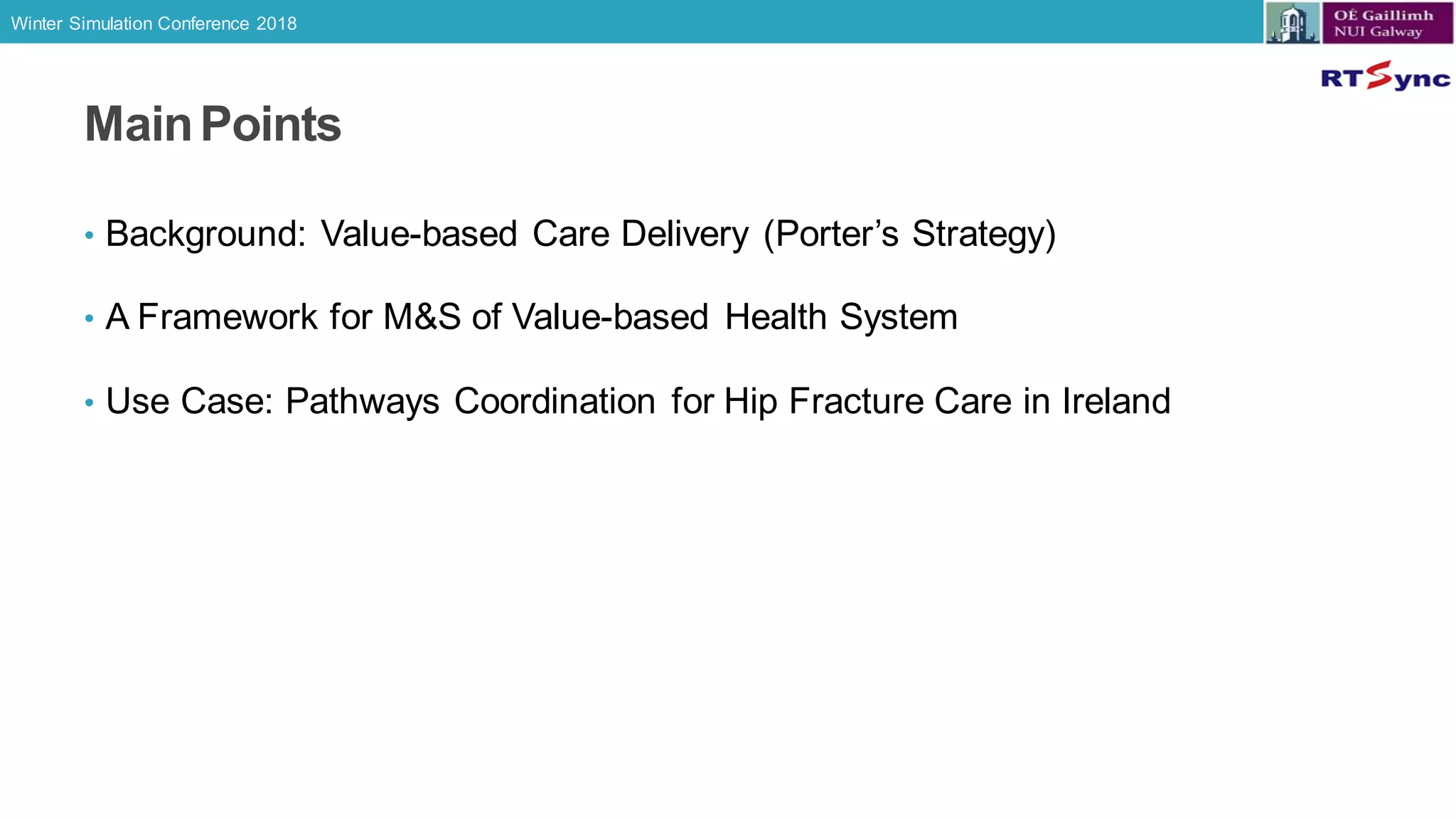 Winter Simulation Conference 2018

OÉ Gaillimh
NUI Galway

RTSync

Main Points

• Background: Value-based Care Delivery (Porter's Strategy)

• A Framework for M&S of Value-based Health System

• Use Case: Pathways Coordination for Hip Fracture Care in Ireland